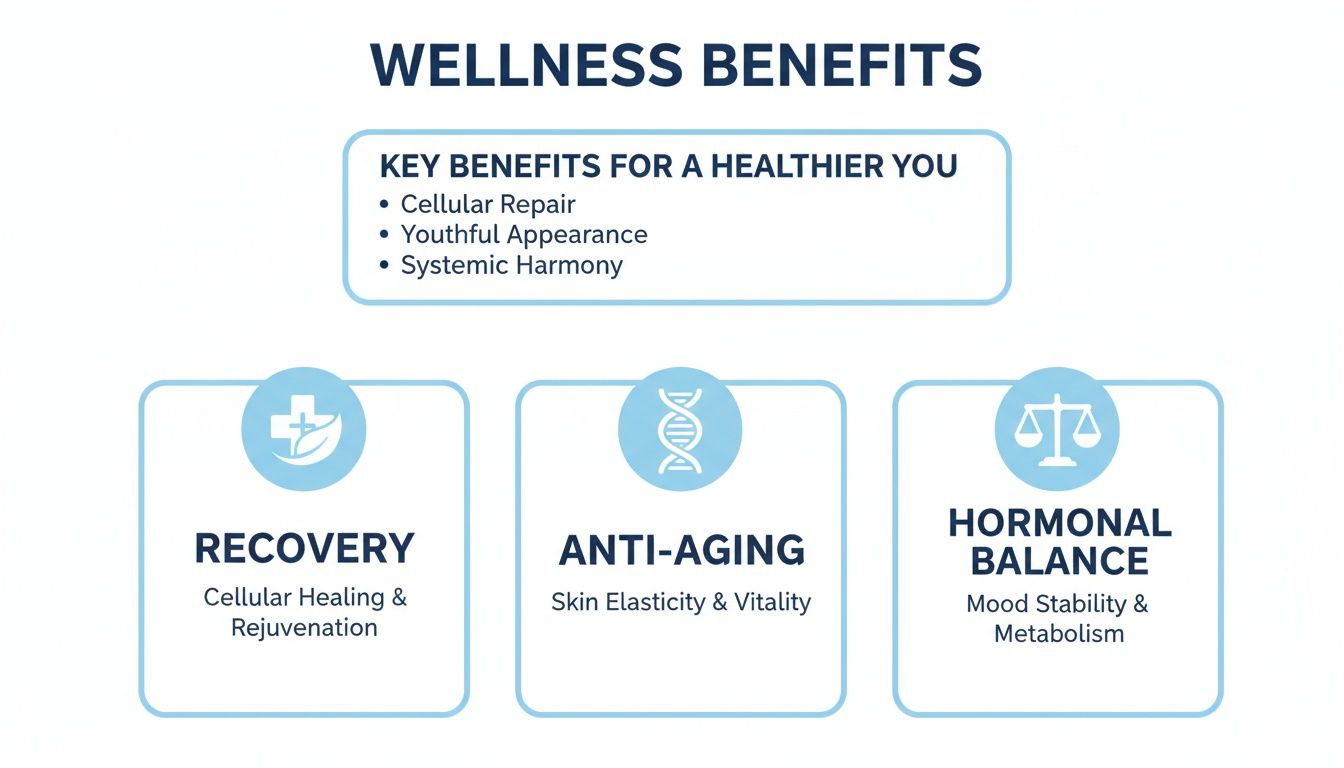 WELLNESS BENEFITS

KEY BENEFITS FOR A HEALTHIER YOU
• Cellular Repair
• Youthful Appearance
• Systemic Harmony

RECOVERY
Cellular Healing & Rejuvenation

ANTI-AGING
Skin Elasticity & Vitality

HORMONAL BALANCE
Mood Stability & Metabolism